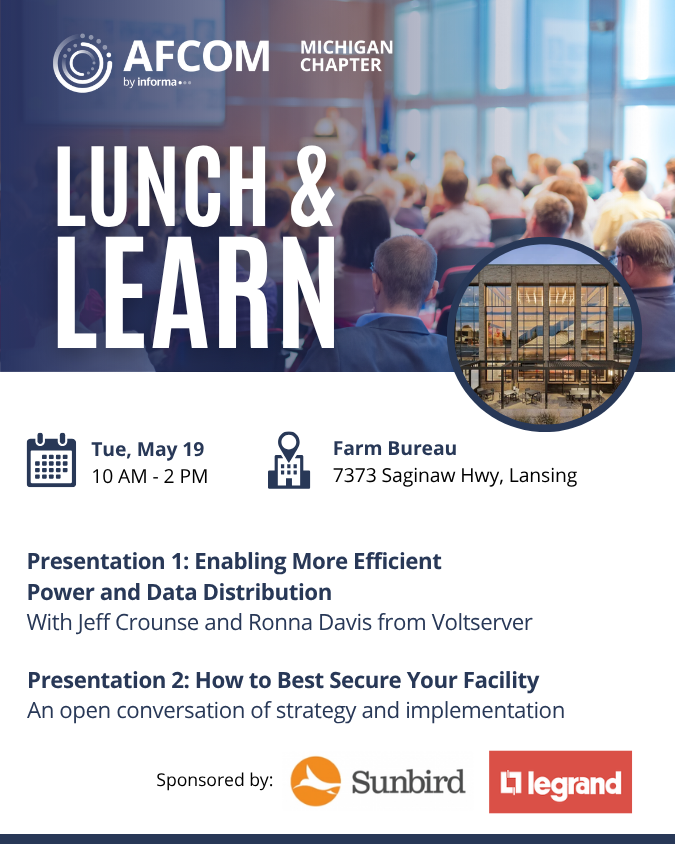 AFCOM
by informa

MICHIGAN CHAPTER

LUNCH & LEARN

Tue, May 19
10 AM - 2 PM

Farm Bureau
7373 Saginaw Hwy, Lansing

Presentation 1: Enabling More Efficient Power and Data Distribution
With Jeff Crounse and Ronna Davis from Voltserver

Presentation 2: How to Best Secure Your Facility
An open conversation of strategy and implementation

Sponsored by: Sunbird legrand